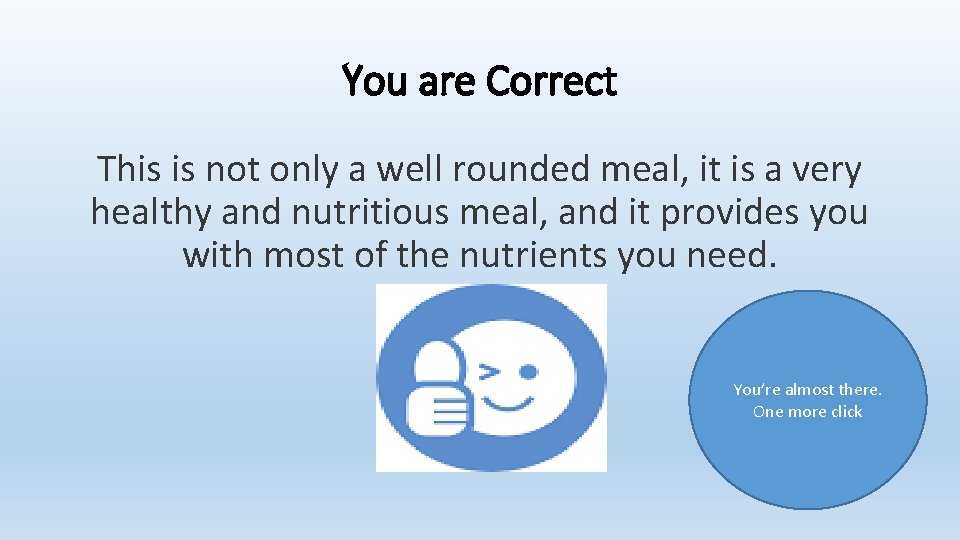 You are Correct

This is not only a well rounded meal, it is a very healthy and nutritious meal, and it provides you with most of the nutrients you need.

You're almost there. One more click